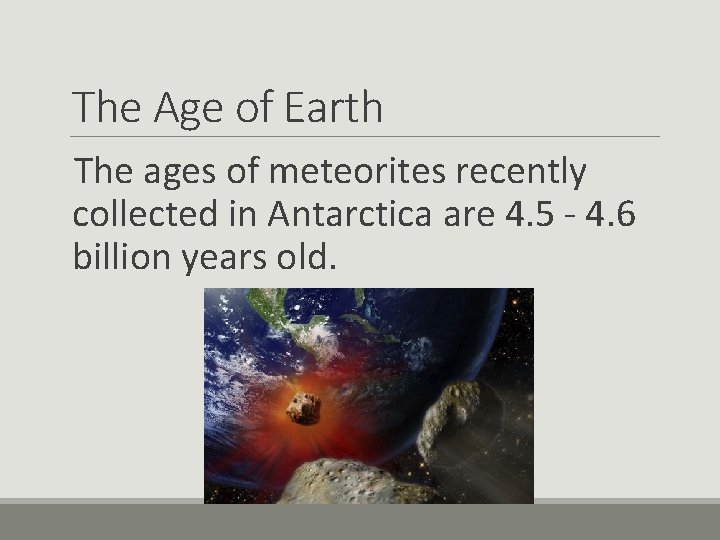 The Age of Earth

The ages of meteorites recently collected in Antarctica are 4.5 - 4.6 billion years old.